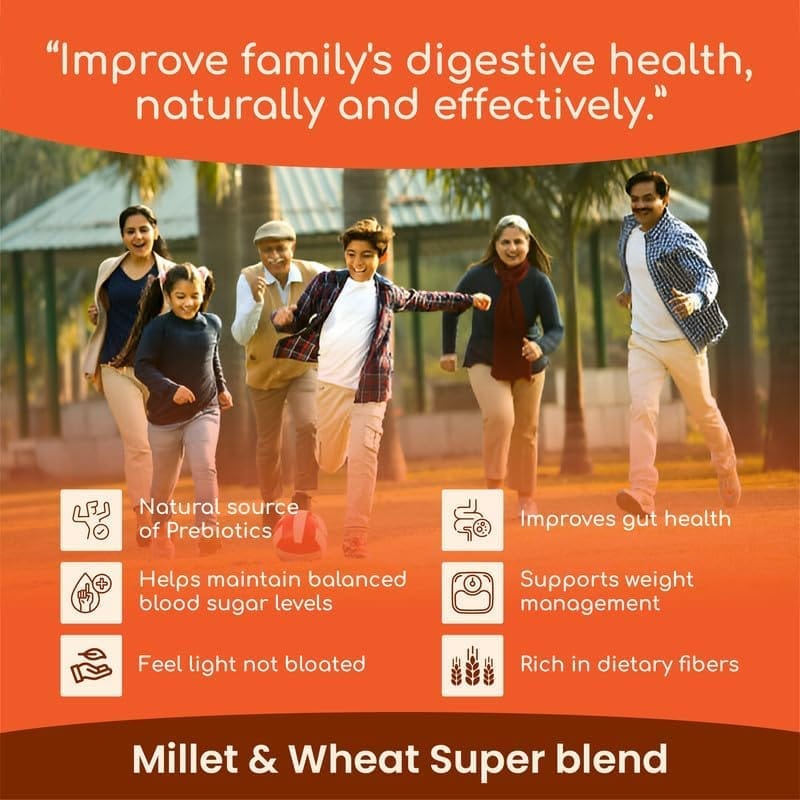 "Improve family's digestive health, naturally and effectively."

Natural source of Prebiotics

Helps maintain balanced blood sugar levels

Feel light not bloated

Improves gut health

Supports weight management

Rich in dietary fibers

Millet & Wheat Super blend